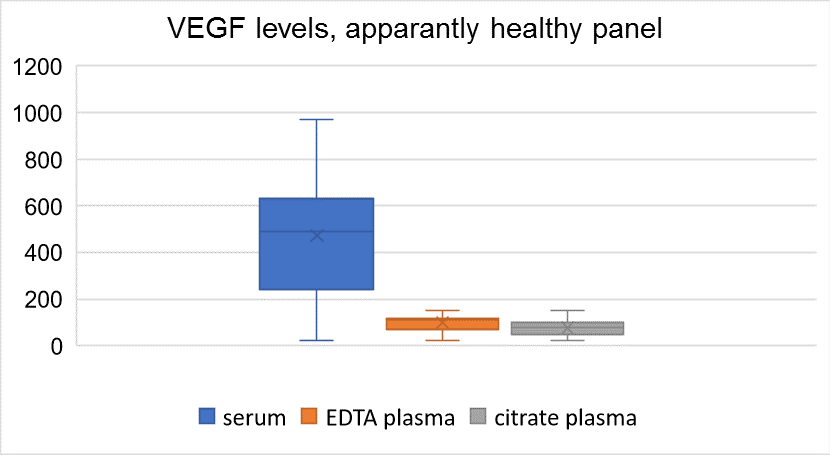 VEGF levels, apparantly healthy panel

1200
1000
800
600
400
200
0

serum EDTA plasma citrate plasma